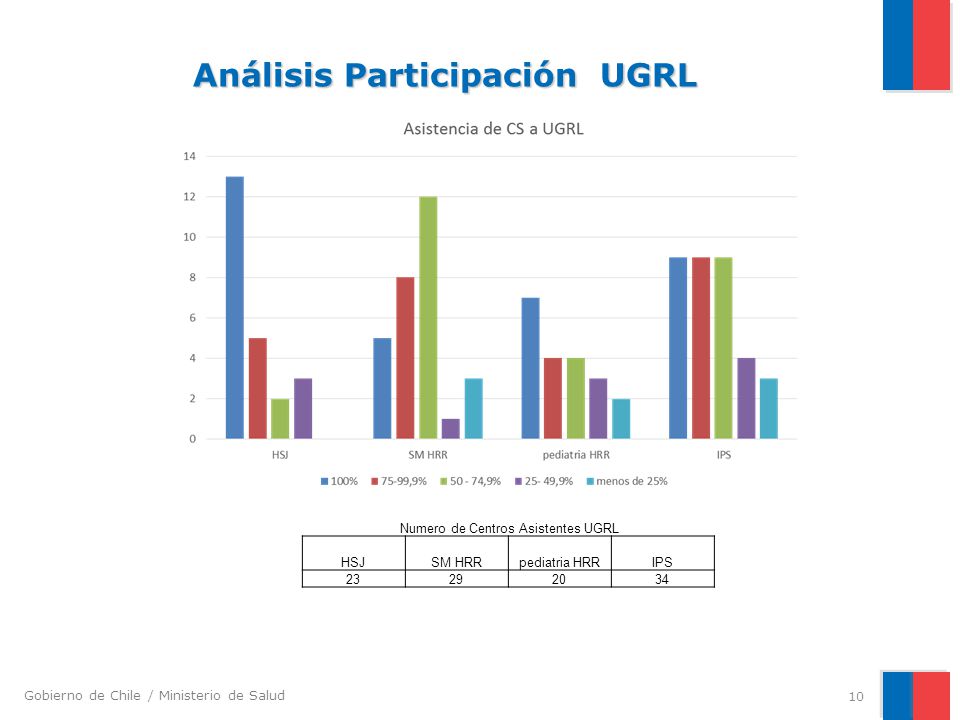 Análisis Participación UGRL

Asistencia de CS a UGRL

14
12
10
8
6
4
2
0

HSJ
SM HRR
pediatria HRR
IPS

100%
75-99,9%
50 - 74,9%
25- 49,9%
menos de 25%

Numero de Centros Asistentes UGRL

| HSJ | SM HRR | pediatria HRR | IPS |
|---|---|---|---|
| 23 | 29 | 20 | 34 |

Gobierno de Chile / Ministerio de Salud

10